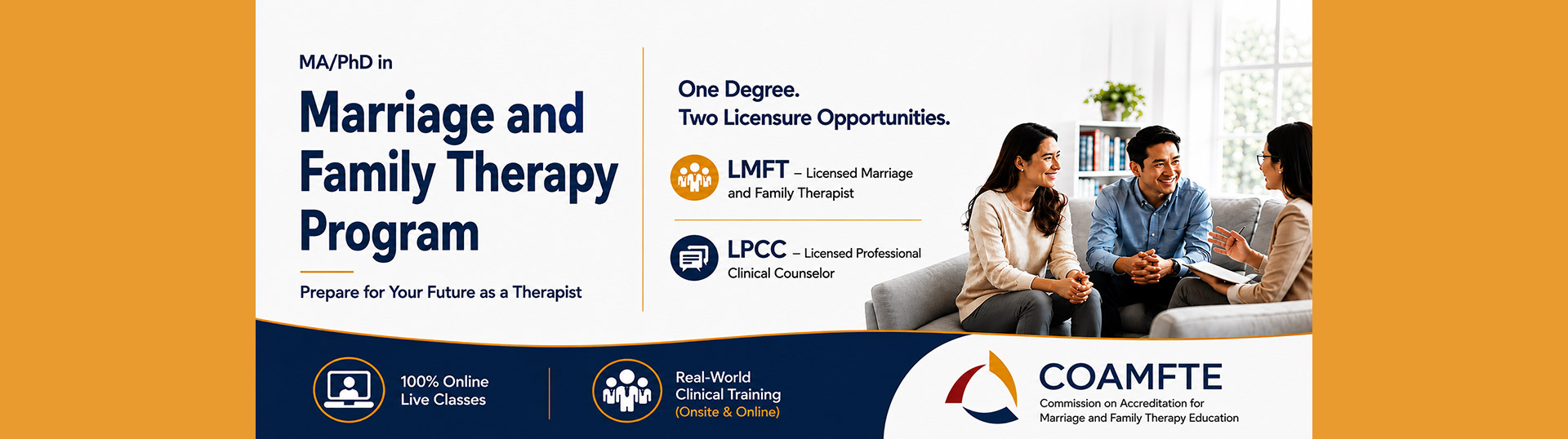 MA/PhD in

Marriage and Family Therapy Program

Prepare for Your Future as a Therapist

One Degree.
Two Licensure Opportunities.

LMFT – Licensed Marriage and Family Therapist

LPCC – Licensed Professional Clinical Counselor

100% Online Live Classes

Real-World Clinical Training (Onsite & Online)

COAMFTE
Commission on Accreditation for Marriage and Family Therapy Education